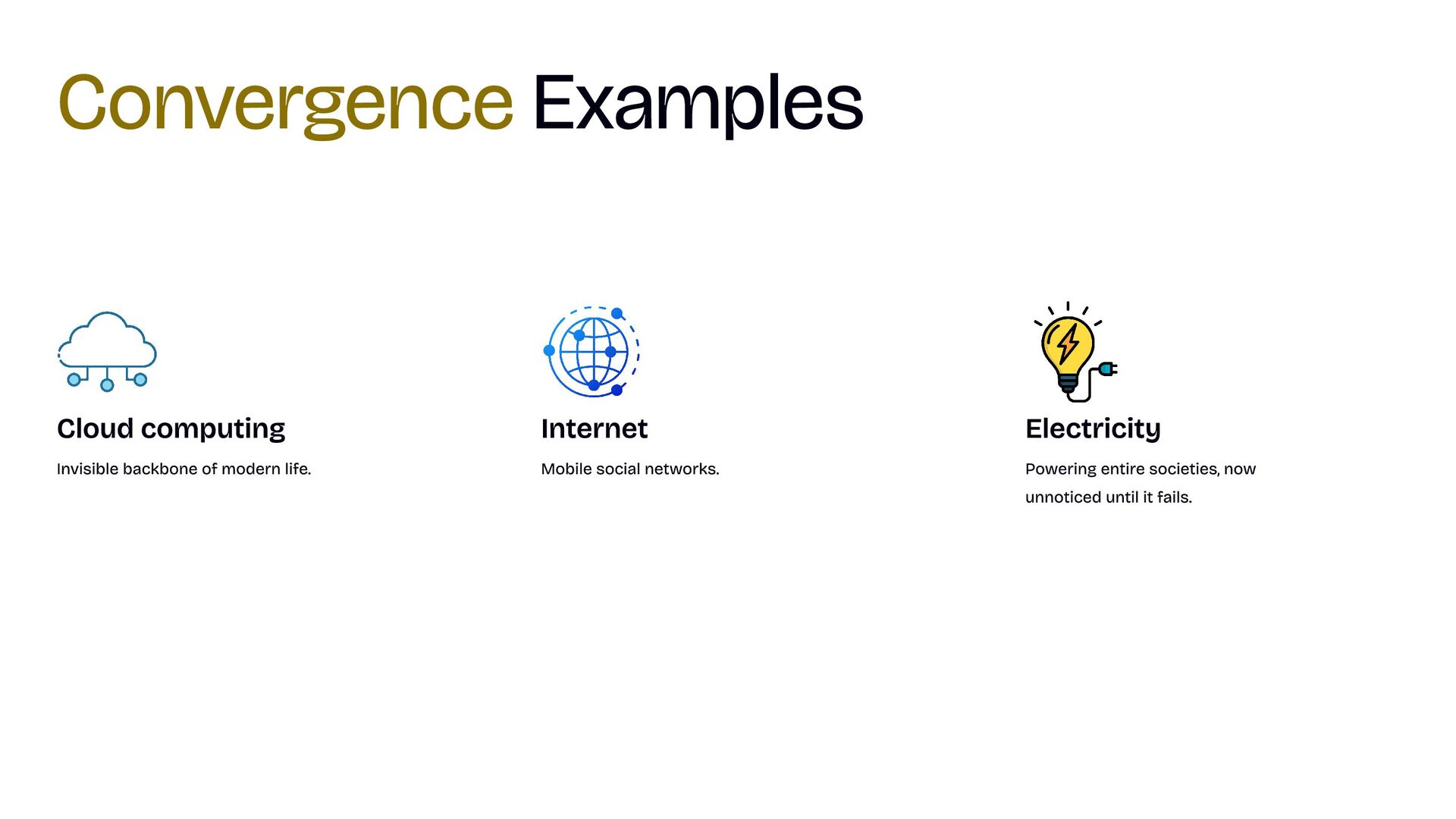 Convergence Examples

Cloud computing

Invisible backbone of modern life.

Internet

Mobile social networks.

Electricity

Powering entire societies, now unnoticed until it fails.